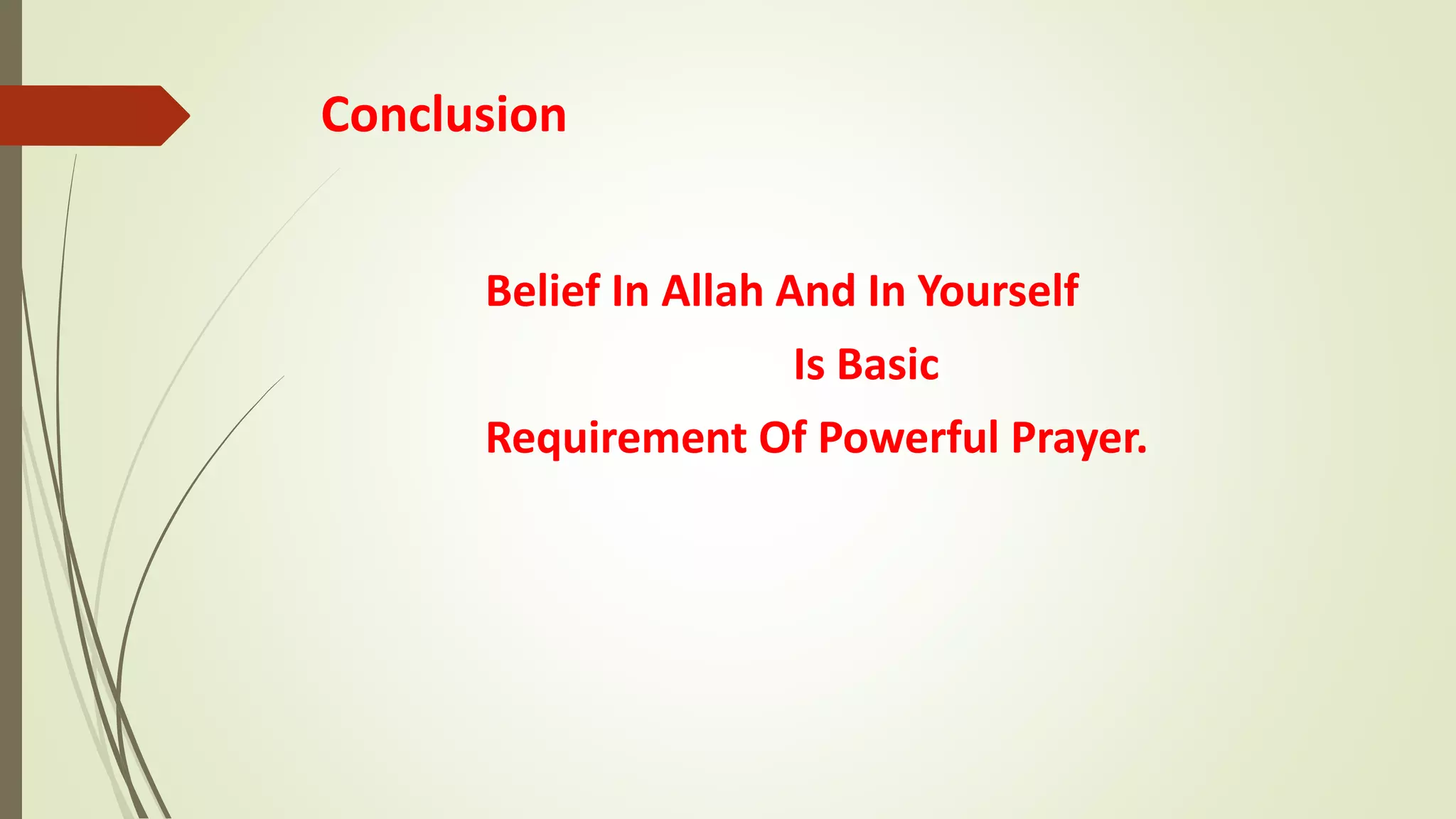 Conclusion

Belief In Allah And In Yourself

Is Basic

Requirement Of Powerful Prayer.